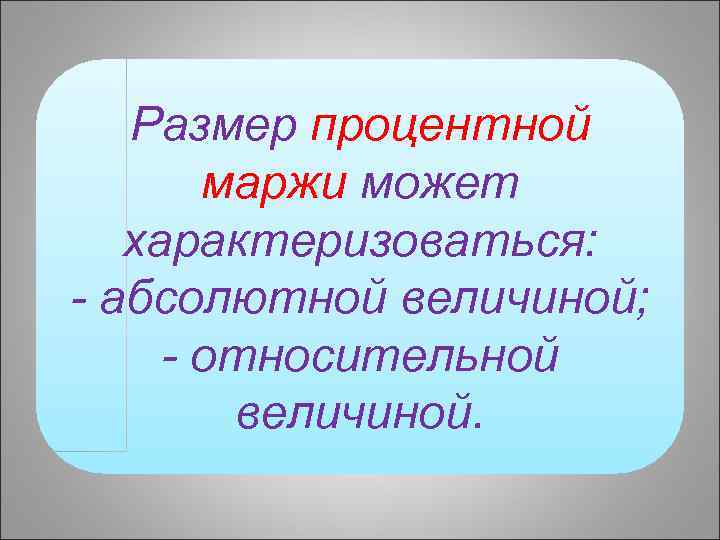 Размер процентной маржи может характеризоваться:
- абсолютной величиной;
- относительной величиной.